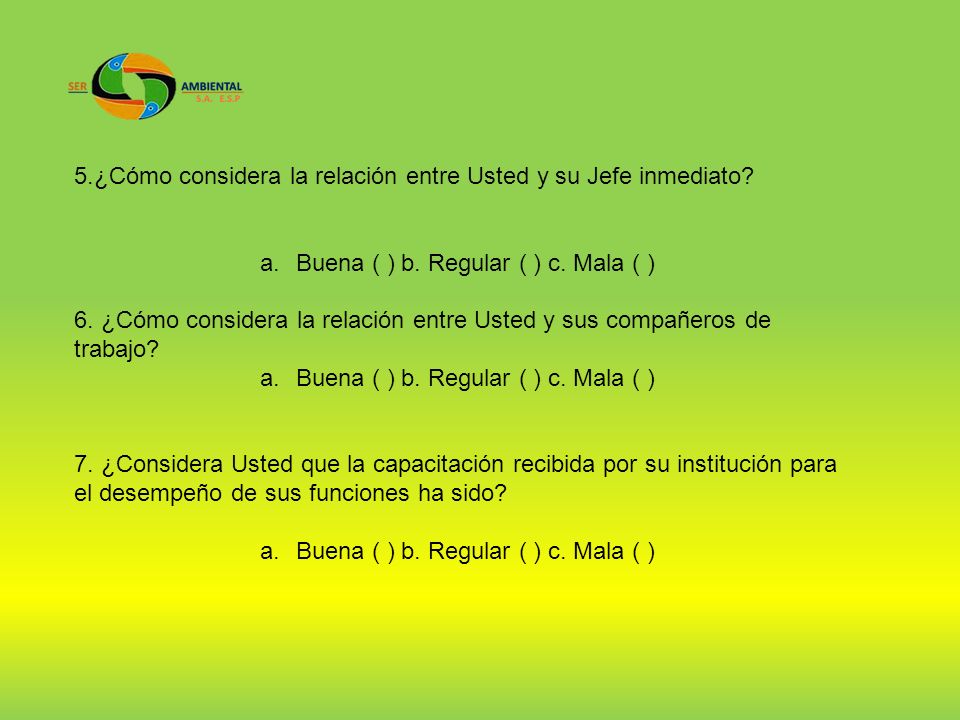 SER AMBIENTAL S.A. E.S.P

5.¿Cómo considera la relación entre Usted y su Jefe inmediato?

a. Buena ( ) b. Regular ( ) c. Mala ( )

6. ¿Cómo considera la relación entre Usted y sus compañeros de trabajo?

a. Buena ( ) b. Regular ( ) c. Mala ( )

7. ¿Considera Usted que la capacitación recibida por su institución para el desempeño de sus funciones ha sido?

a. Buena ( ) b. Regular ( ) c. Mala ( )